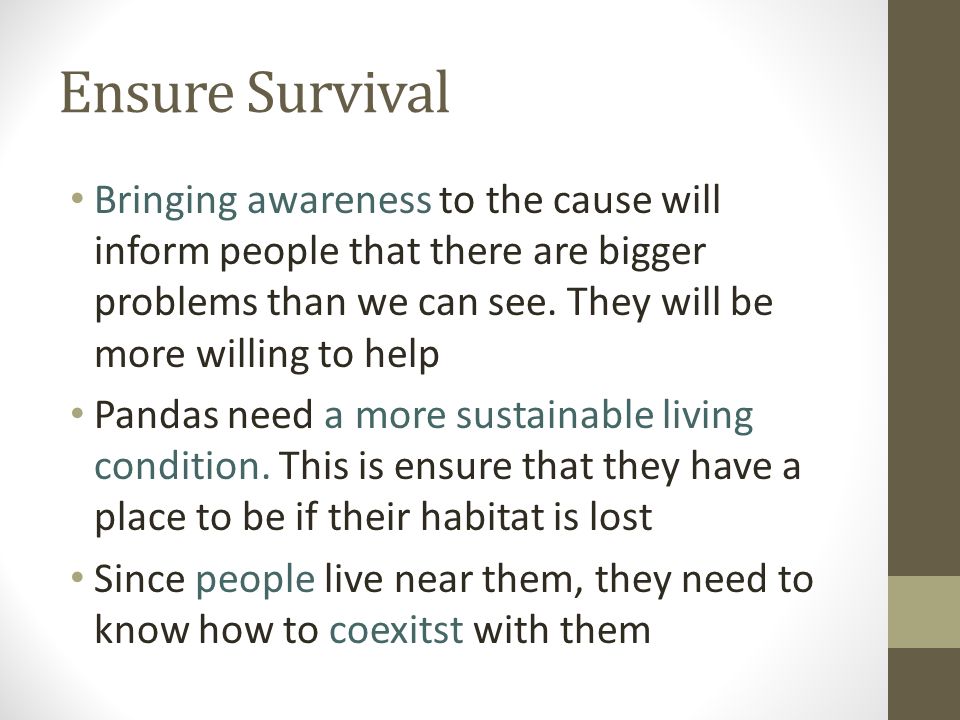 Ensure Survival

• Bringing awareness to the cause will inform people that there are bigger problems than we can see. They will be more willing to help

• Pandas need a more sustainable living condition. This is ensure that they have a place to be if their habitat is lost

• Since people live near them, they need to know how to coexitst with them